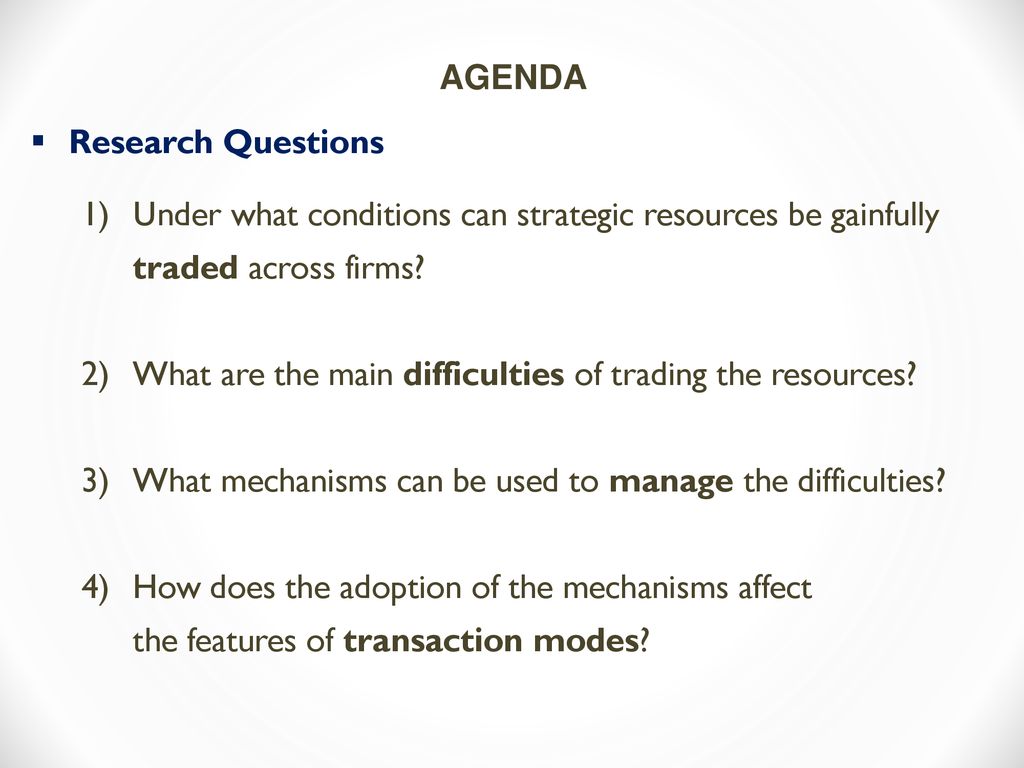 AGENDA

▪ Research Questions

1) Under what conditions can strategic resources be gainfully traded across firms?

2) What are the main difficulties of trading the resources?

3) What mechanisms can be used to manage the difficulties?

4) How does the adoption of the mechanisms affect the features of transaction modes?